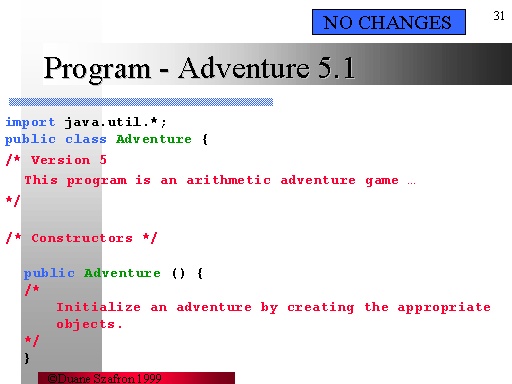 NO CHANGES

31

Program - Adventure 5.1

import java.util.*;
public class Adventure {
/* Version 5
This program is an arithmetic adventure game …
*/

/* Constructors */

public Adventure () {
/*
Initialize an adventure by creating the appropriate objects.
*/
}

©Duane Szafron 1999